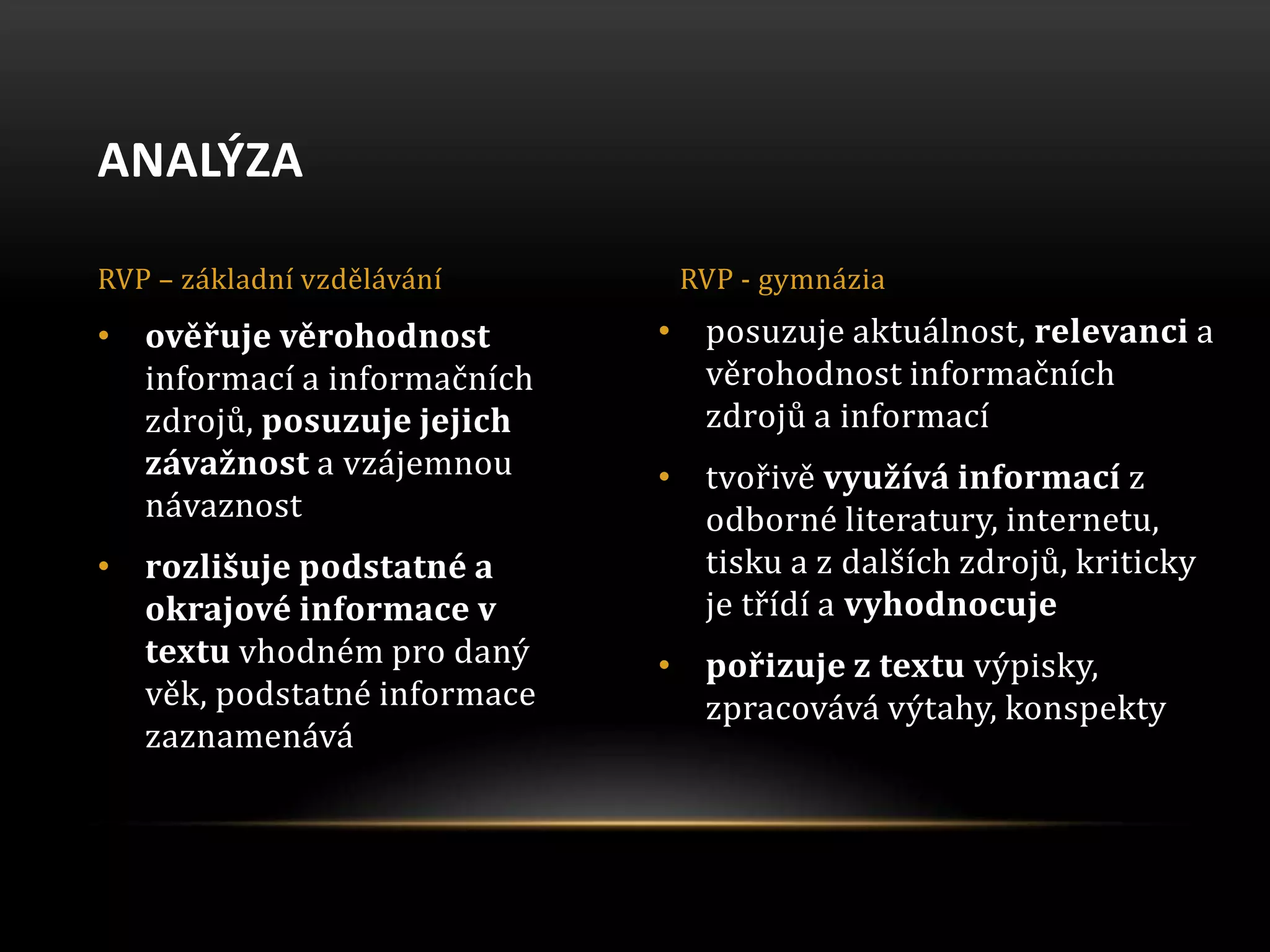 ANALÝZA

RVP – základní vzdělávání

• ověřuje věrohodnost informací a informačních zdrojů, posuzuje jejich závažnost a vzájemnou návaznost

• rozlišuje podstatné a okrajové informace v textu vhodném pro daný věk, podstatné informace zaznamenává

RVP - gymnázia

• posuzuje aktuálnost, relevanci a věrohodnost informačních zdrojů a informací

• tvořivě využívá informací z odborné literatury, internetu, tisku a z dalších zdrojů, kriticky je třídí a vyhodnocuje

• pořizuje z textu výpisky, zpracovává výtahy, konspekty